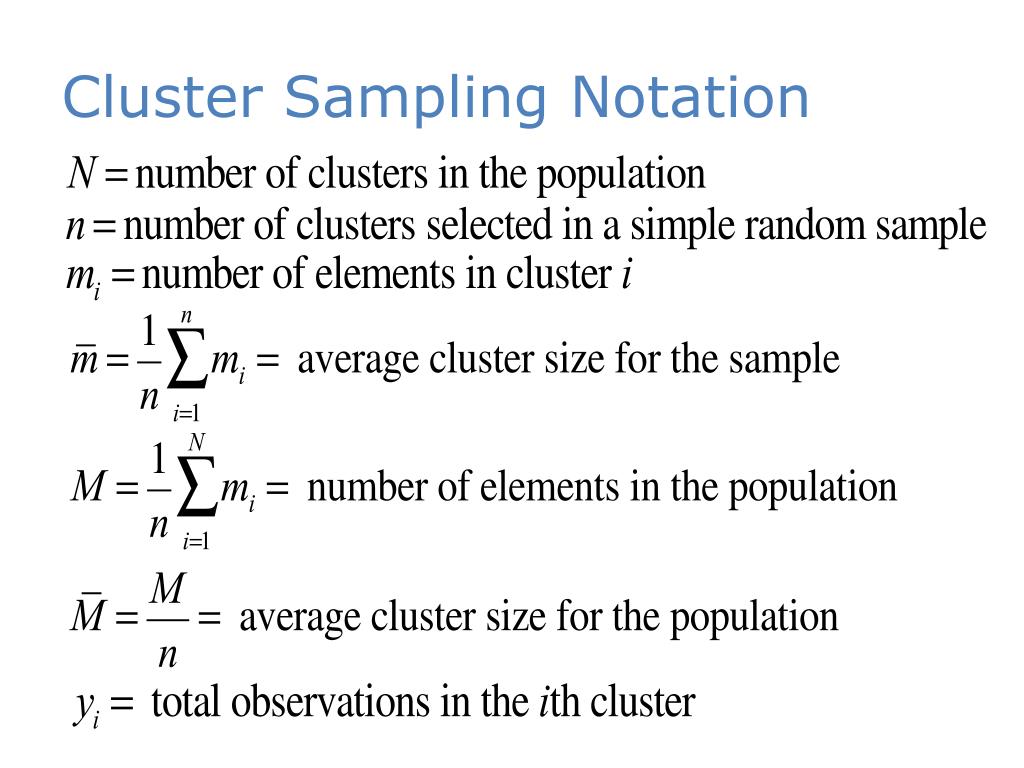 Cluster Sampling Notation

$N =$ number of clusters in the population

$n =$ number of clusters selected in a simple random sample

$m_i =$ number of elements in cluster $i$

$\bar{m} = \frac{1}{n}\sum_{i=1}^{n} m_i =$ average cluster size for the sample

$M = \frac{1}{n}\sum_{i=1}^{N} m_i =$ number of elements in the population

$\bar{M} = \frac{M}{n} =$ average cluster size for the population

$y_i =$ total observations in the $i$th cluster